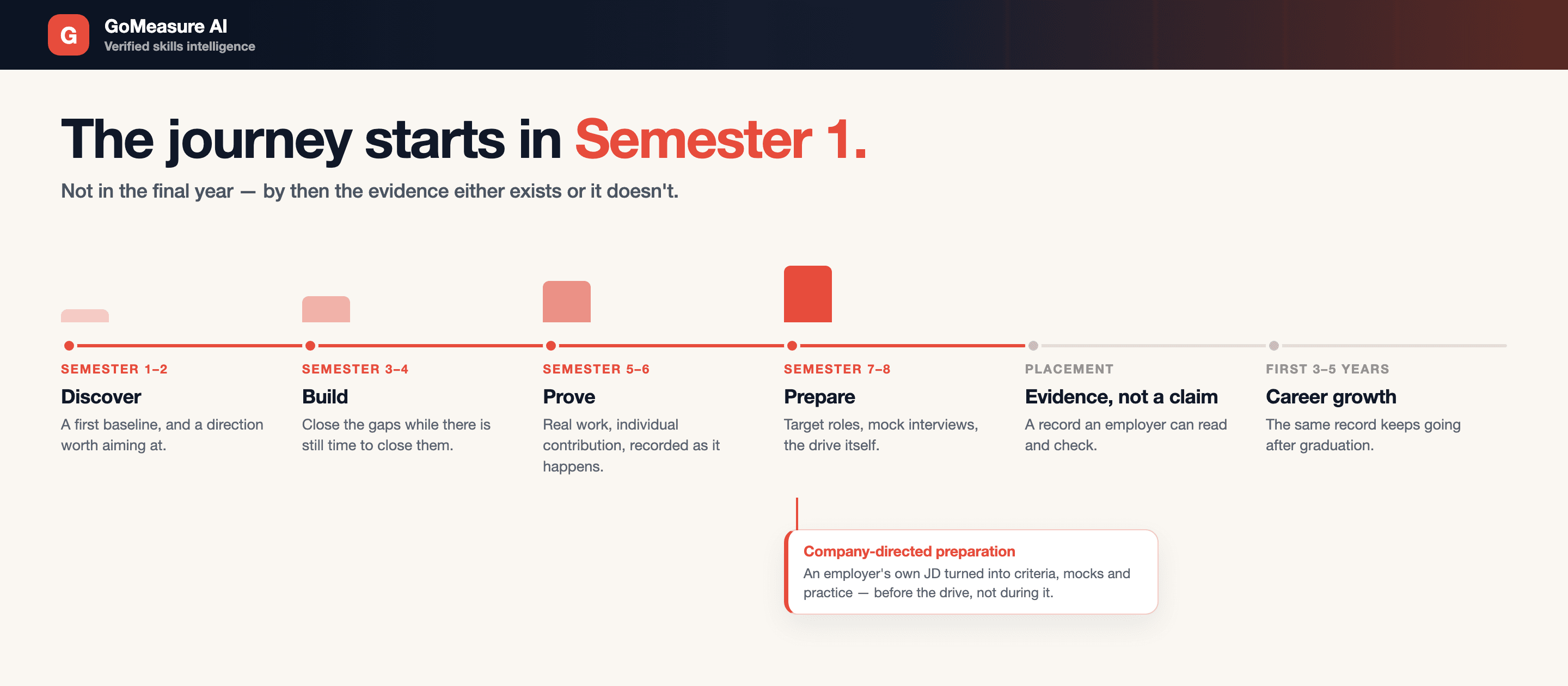 G
GoMeasure AI
Verified skills intelligence

The journey starts in Semester 1.

Not in the final year — by then the evidence either exists or it doesn't.

SEMESTER 1–2
Discover
A first baseline, and a direction worth aiming at.

SEMESTER 3–4
Build
Close the gaps while there is still time to close them.

SEMESTER 5–6
Prove
Real work, individual contribution, recorded as it happens.

SEMESTER 7–8
Prepare
Target roles, mock interviews, the drive itself.

PLACEMENT
Evidence, not a claim
A record an employer can read and check.

FIRST 3–5 YEARS
Career growth
The same record keeps going after graduation.

Company-directed preparation
An employer's own JD turned into criteria, mocks and practice — before the drive, not during it.